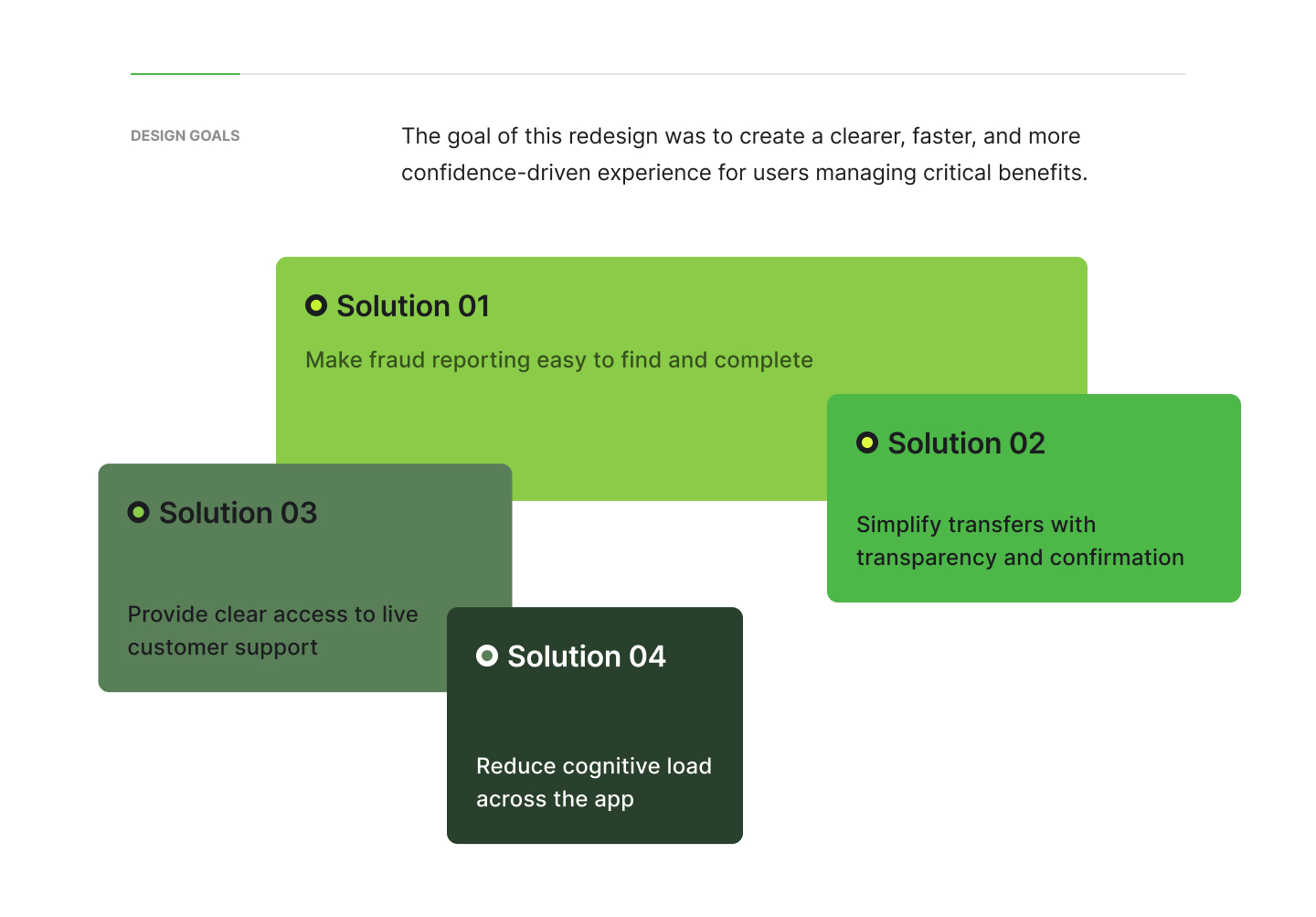 DESIGN GOALS

The goal of this redesign was to create a clearer, faster, and more confidence-driven experience for users managing critical benefits.

Solution 01

Make fraud reporting easy to find and complete

Solution 02

Simplify transfers with transparency and confirmation

Solution 03

Provide clear access to live customer support

Solution 04

Reduce cognitive load across the app